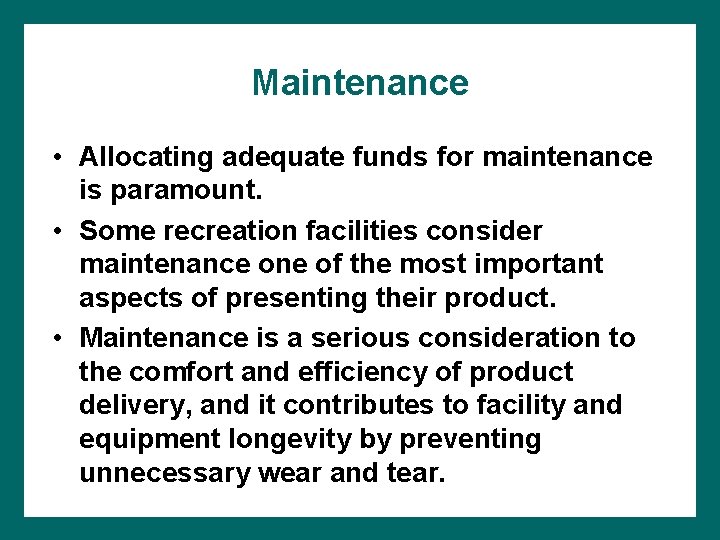 Maintenance

• Allocating adequate funds for maintenance is paramount.
• Some recreation facilities consider maintenance one of the most important aspects of presenting their product.
• Maintenance is a serious consideration to the comfort and efficiency of product delivery, and it contributes to facility and equipment longevity by preventing unnecessary wear and tear.